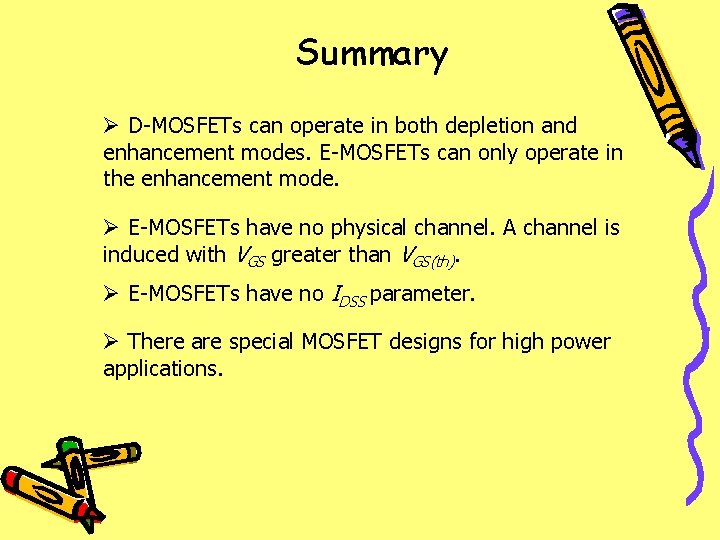 Summary

➢ D-MOSFETs can operate in both depletion and enhancement modes. E-MOSFETs can only operate in the enhancement mode.

➢ E-MOSFETs have no physical channel. A channel is induced with $V_{GS}$ greater than $V_{GS(th)}$.

➢ E-MOSFETs have no $I_{DSS}$ parameter.

➢ There are special MOSFET designs for high power applications.